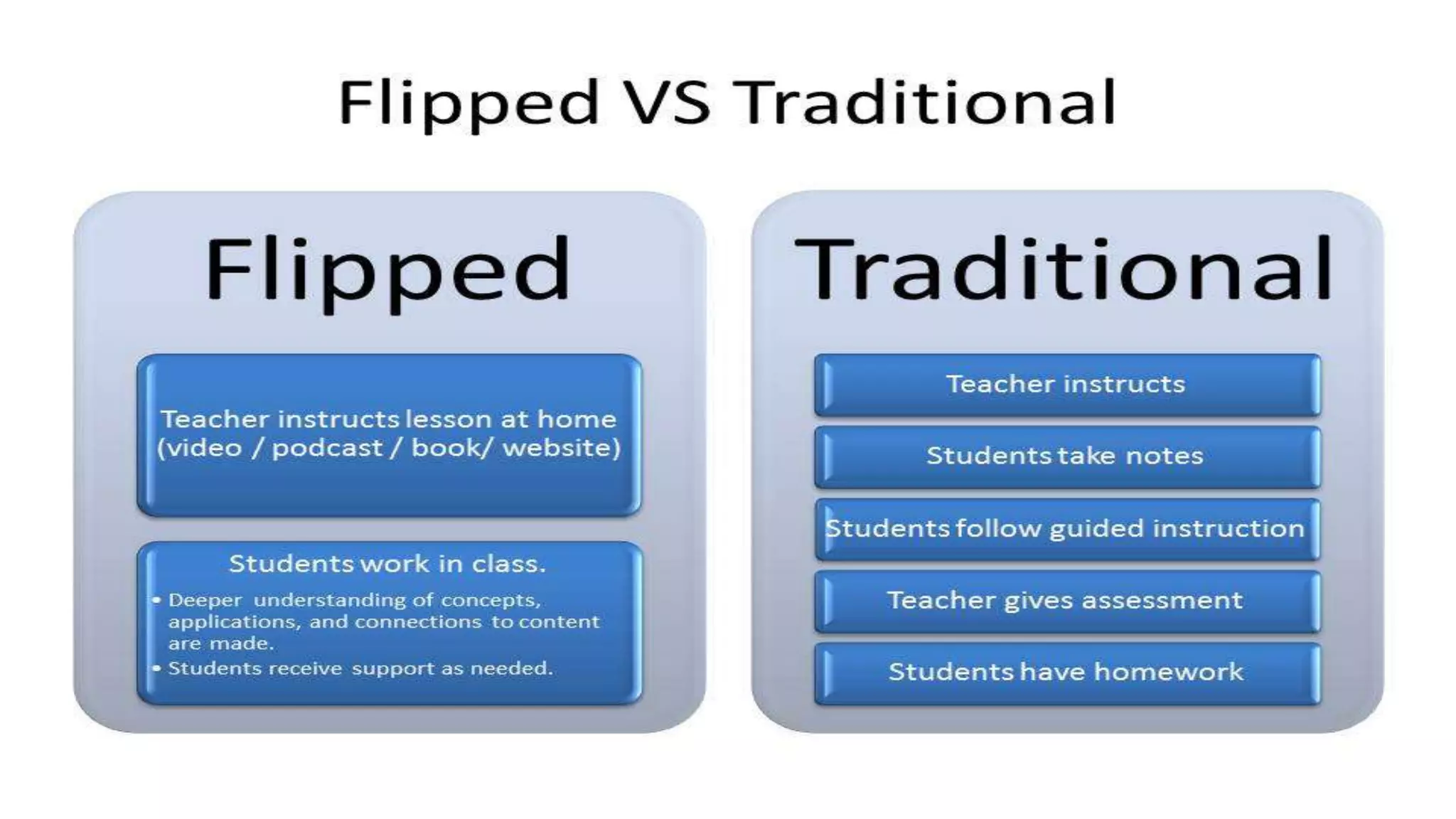 Flipped VS Traditional

Flipped

Teacher instructs lesson at home (video / podcast / book/ website)

Students work in class.

• Deeper understanding of concepts, applications, and connections to content are made.
• Students receive support as needed.

Traditional

Teacher instructs

Students take notes

Students follow guided instruction

Teacher gives assessment

Students have homework